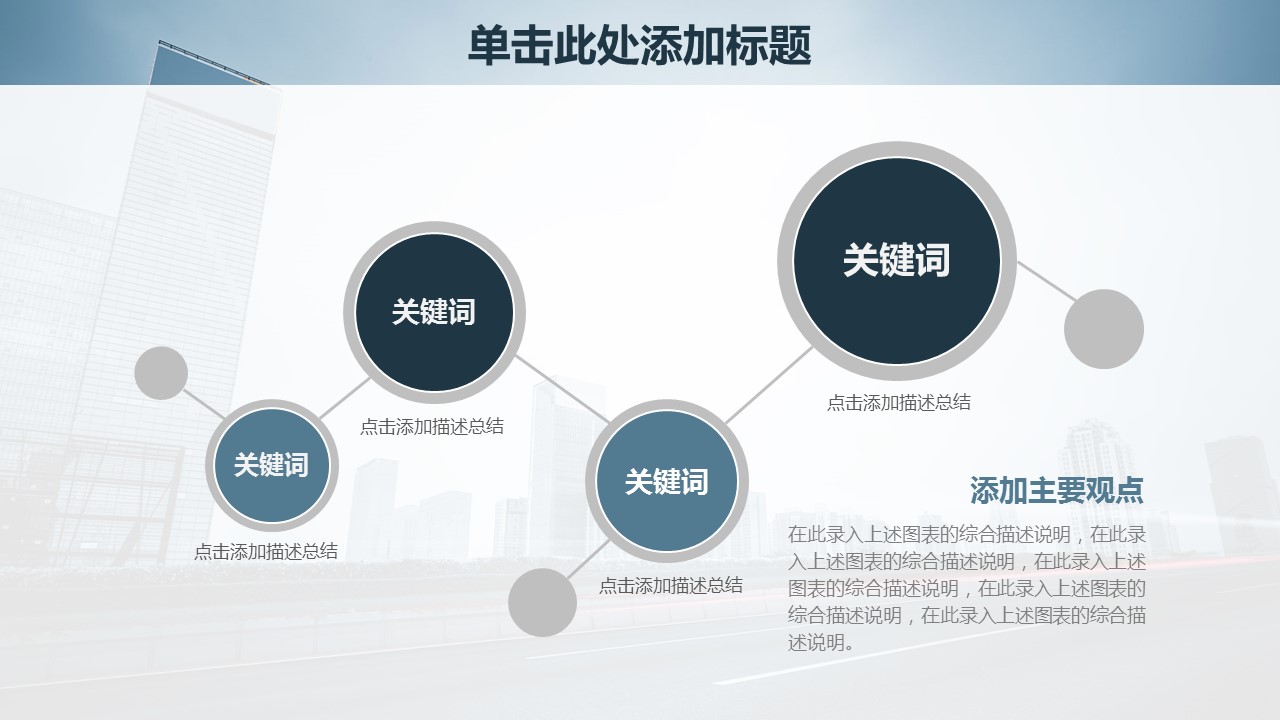 单击此处添加标题

关键词

点击添加描述总结

关键词

点击添加描述总结

关键词

点击添加描述总结

关键词

点击添加描述总结

添加主要观点

在此录入上述图表的综合描述说明，在此录入上述图表的综合描述说明，在此录入上述图表的综合描述说明，在此录入上述图表的综合描述说明，在此录入上述图表的综合描述说明。